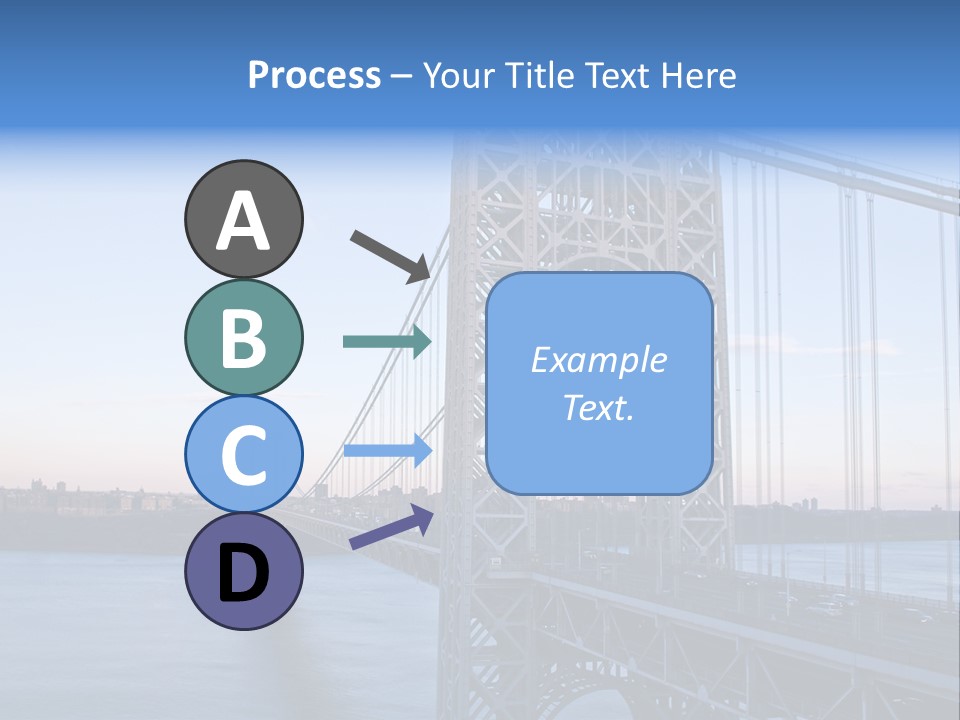 Process – Your Title Text Here

A

B

C

D

Example Text.